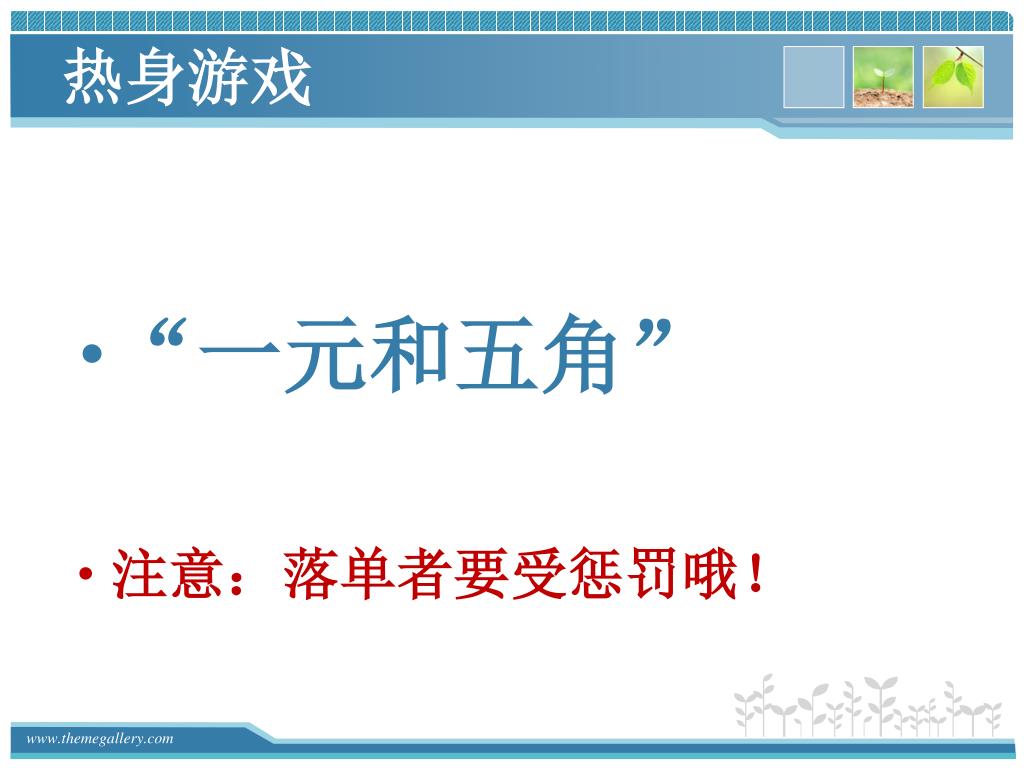 热身游戏

• “一元和五角”

• 注意：落单者要受惩罚哦！

www.themegallery.com